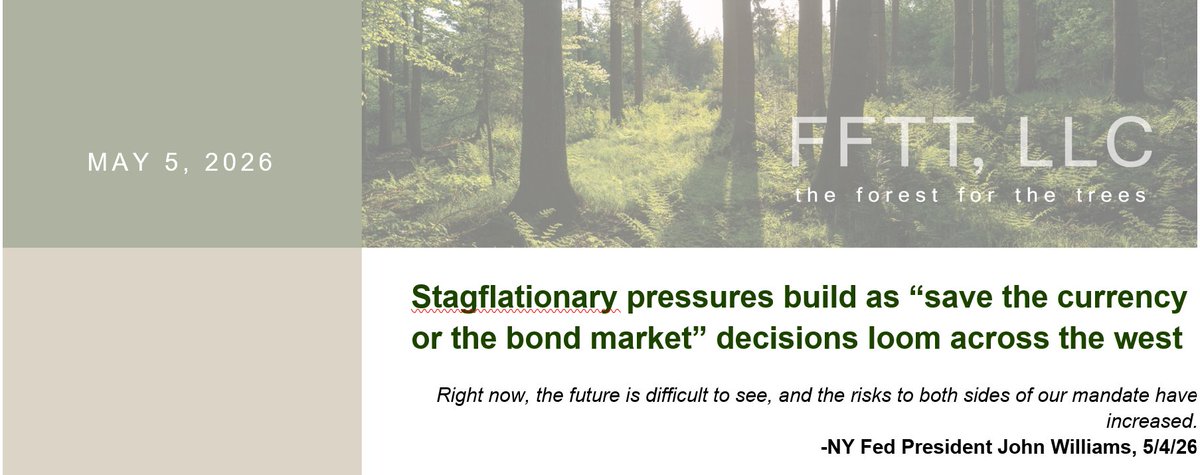 MAY 5, 2026

FFTT, LLC

the forest for the trees

Stagflationary pressures build as "save the currency or the bond market" decisions loom across the west

Right now, the future is difficult to see, and the risks to both sides of our mandate have increased.

-NY Fed President John Williams, 5/4/26